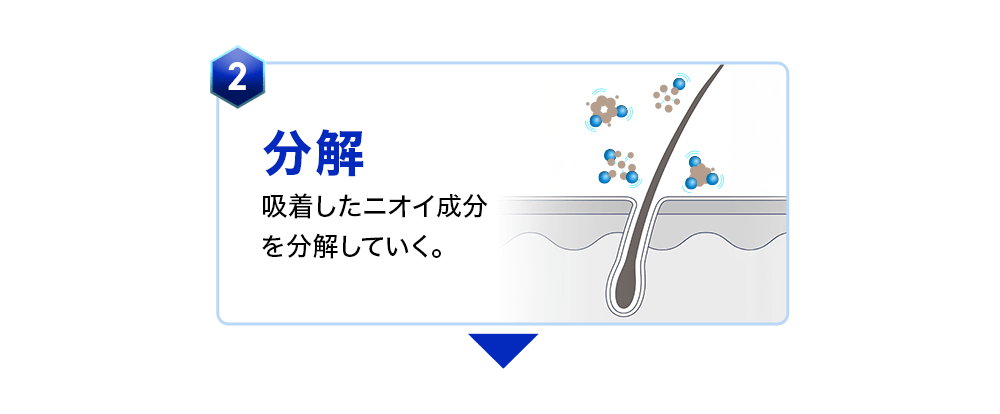 2

分解

吸着したニオイ成分を分解していく。